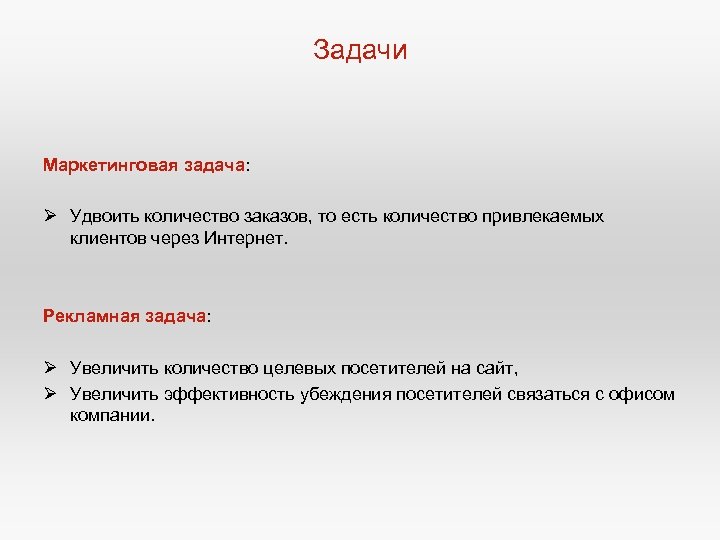 Задачи

Маркетинговая задача:

➢ Удвоить количество заказов, то есть количество привлекаемых клиентов через Интернет.

Рекламная задача:

➢ Увеличить количество целевых посетителей на сайт,
➢ Увеличить эффективность убеждения посетителей связаться с офисом компании.